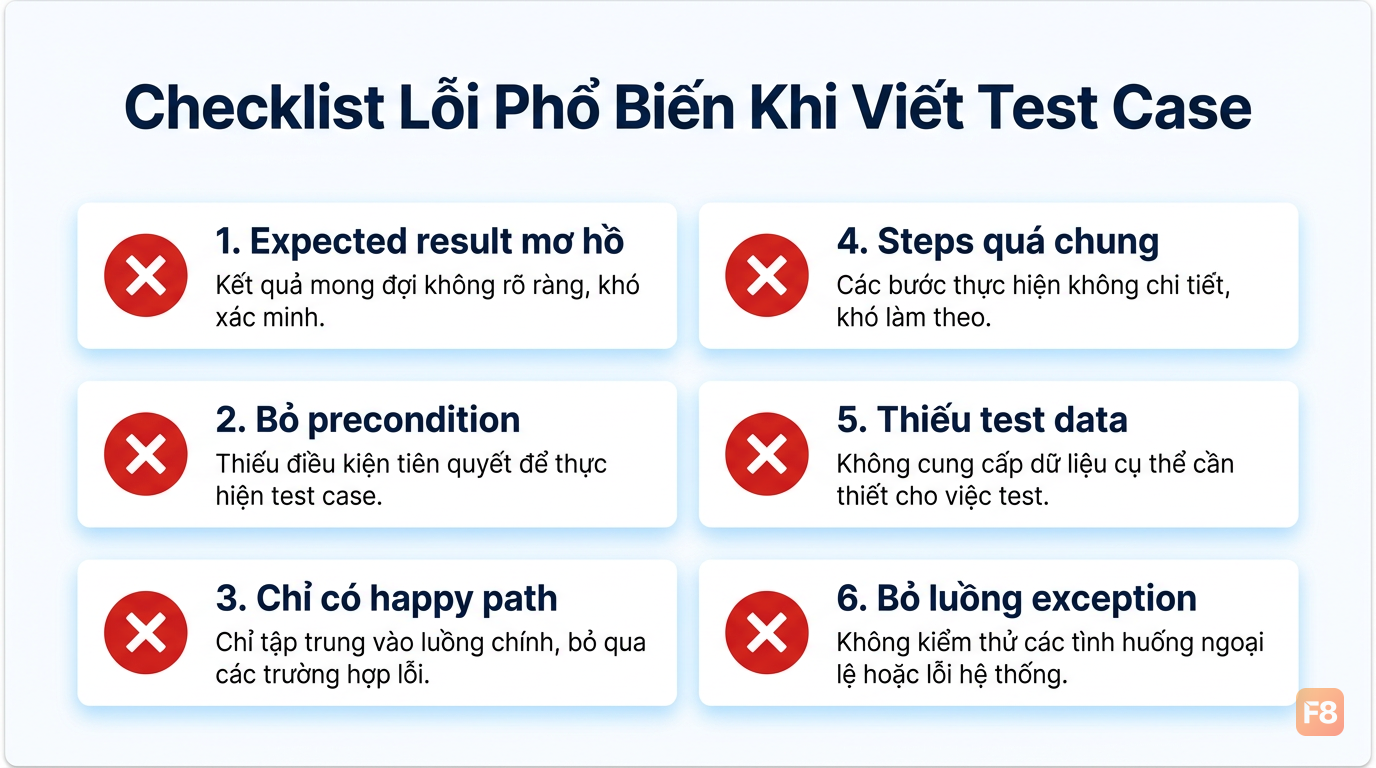 Checklist Lỗi Phổ Biến Khi Viết Test Case

1. Expected result mơ hồ
Kết quả mong đợi không rõ ràng, khó xác minh.

2. Bỏ precondition
Thiếu điều kiện tiên quyết để thực hiện test case.

3. Chỉ có happy path
Chỉ tập trung vào luồng chính, bỏ qua các trường hợp lỗi.

4. Steps quá chung
Các bước thực hiện không chi tiết, khó làm theo.

5. Thiếu test data
Không cung cấp dữ liệu cụ thể cần thiết cho việc test.

6. Bỏ luồng exception
Không kiểm thử các tình huống ngoại lệ hoặc lỗi hệ thống.

F8